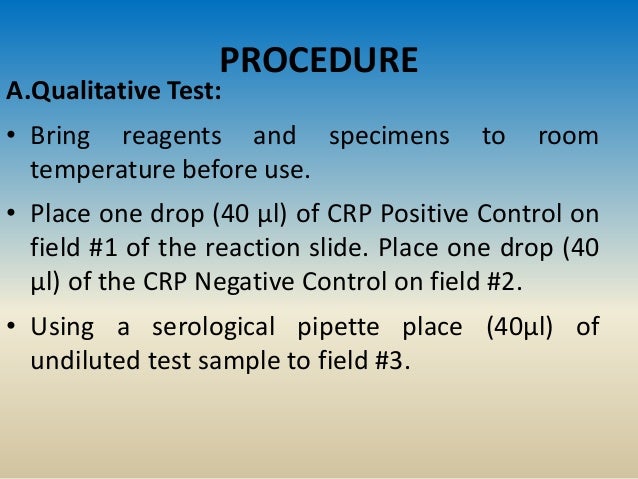 PROCEDURE

A.Qualitative Test:

• Bring reagents and specimens to room temperature before use.

• Place one drop (40 µl) of CRP Positive Control on field #1 of the reaction slide. Place one drop (40 µl) of the CRP Negative Control on field #2.

• Using a serological pipette place (40µl) of undiluted test sample to field #3.